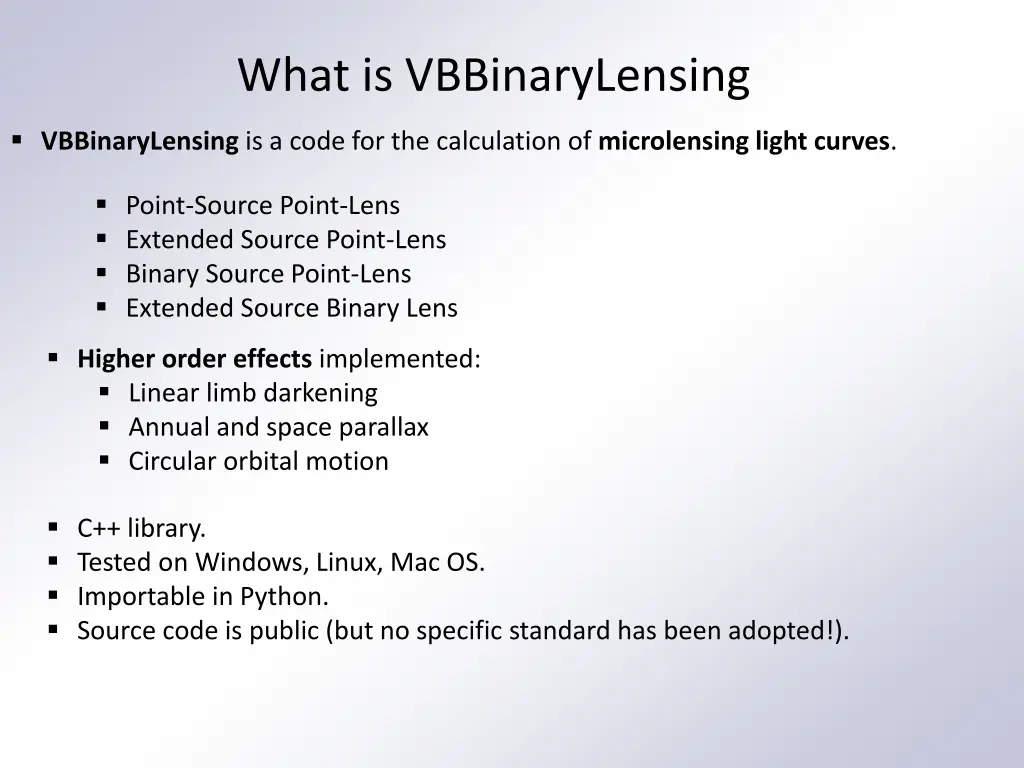 What is VBBinaryLensing

▪ VBBinaryLensing is a code for the calculation of microlensing light curves.

▪ Point-Source Point-Lens
▪ Extended Source Point-Lens
▪ Binary Source Point-Lens
▪ Extended Source Binary Lens

▪ Higher order effects implemented:
▪ Linear limb darkening
▪ Annual and space parallax
▪ Circular orbital motion

▪ C++ library.
▪ Tested on Windows, Linux, Mac OS.
▪ Importable in Python.
▪ Source code is public (but no specific standard has been adopted!).